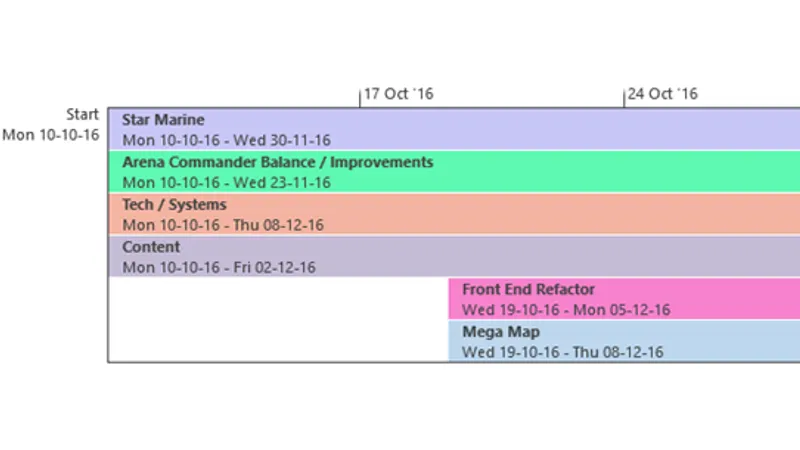 17 Oct '16

24 Oct '16

Start
Mon 10-10-16

Star Marine
Mon 10-10-16 - Wed 30-11-16

Arena Commander Balance / Improvements
Mon 10-10-16 - Wed 23-11-16

Tech / Systems
Mon 10-10-16 - Thu 08-12-16

Content
Mon 10-10-16 - Fri 02-12-16

Front End Refactor
Wed 19-10-16 - Mon 05-12-16

Mega Map
Wed 19-10-16 - Thu 08-12-16